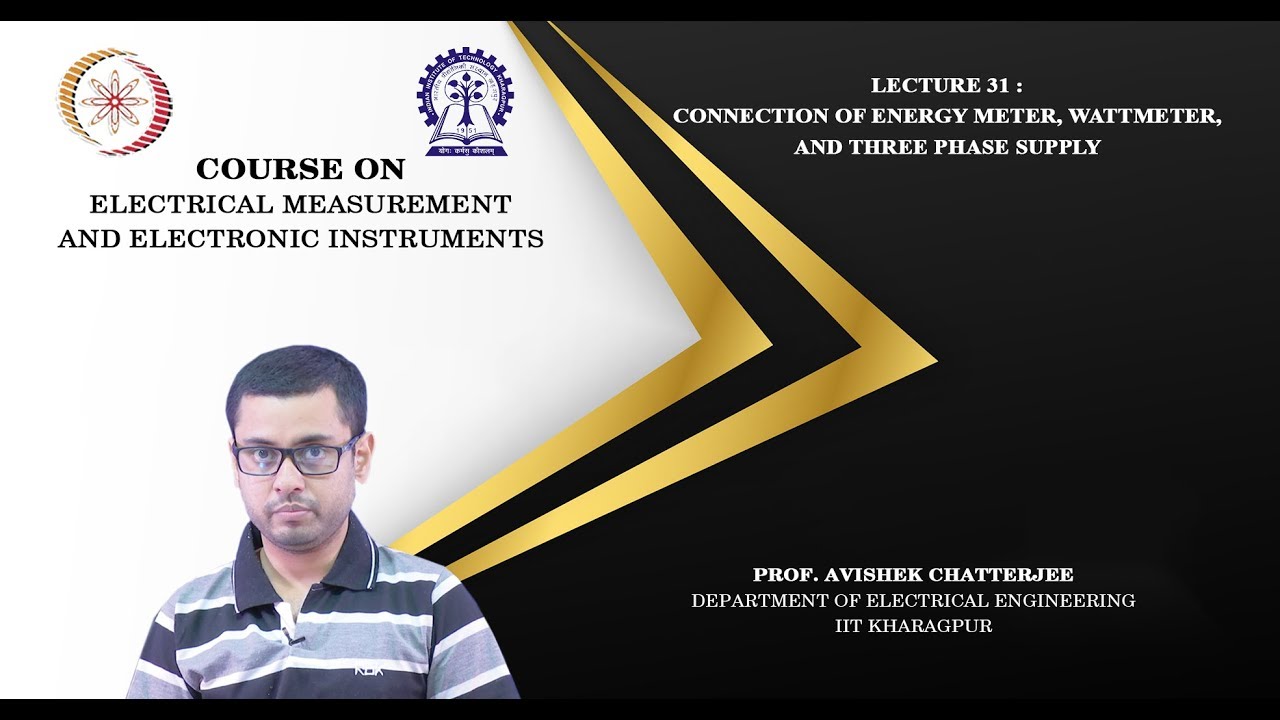 INDIAN INSTITUTE OF TECHNOLOGY KHARAGPUR

1951

योगः कर्मसु कौशलम्

COURSE ON
ELECTRICAL MEASUREMENT
AND ELECTRONIC INSTRUMENTS

LECTURE 31 :
CONNECTION OF ENERGY METER, WATTMETER,
AND THREE PHASE SUPPLY

PROF. AVISHEK CHATTERJEE
DEPARTMENT OF ELECTRICAL ENGINEERING
IIT KHARAGPUR